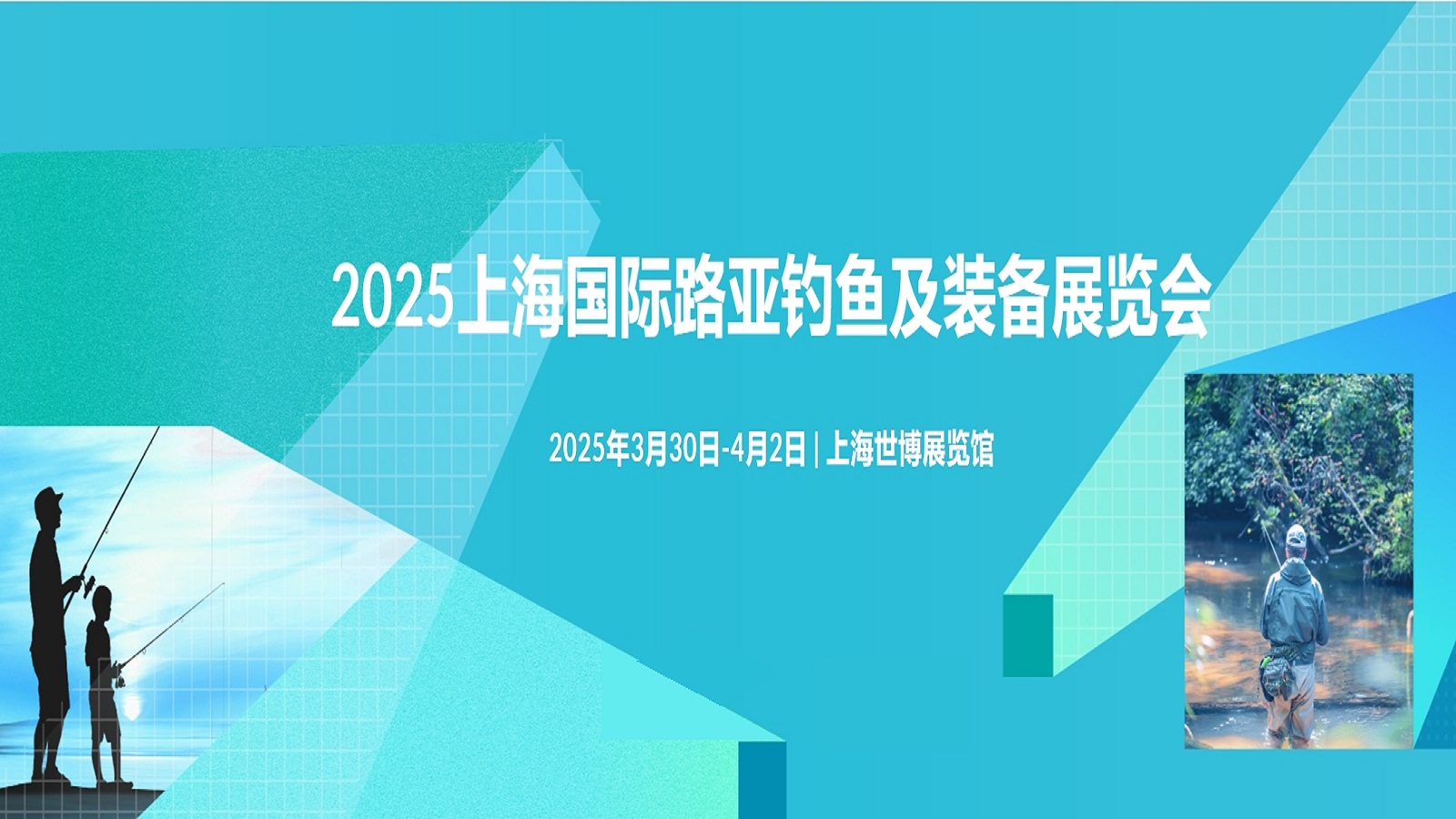 2025上海国际路亚钓鱼及装备展览会

2025年3月30日-4月2日 | 上海世博展览馆